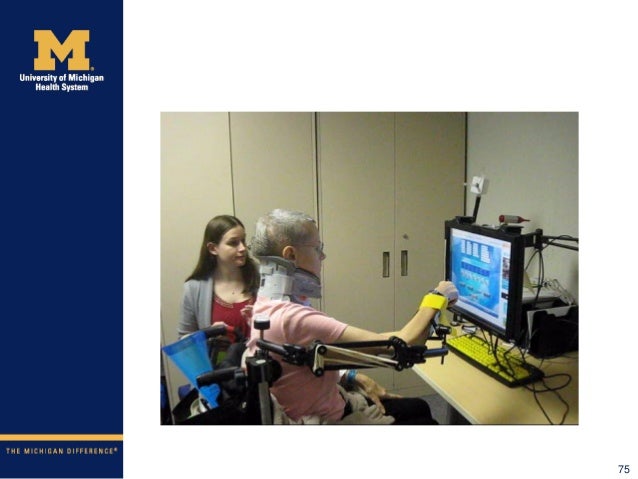 M
University of Michigan Health System

THE MICHIGAN DIFFERENCE®

75